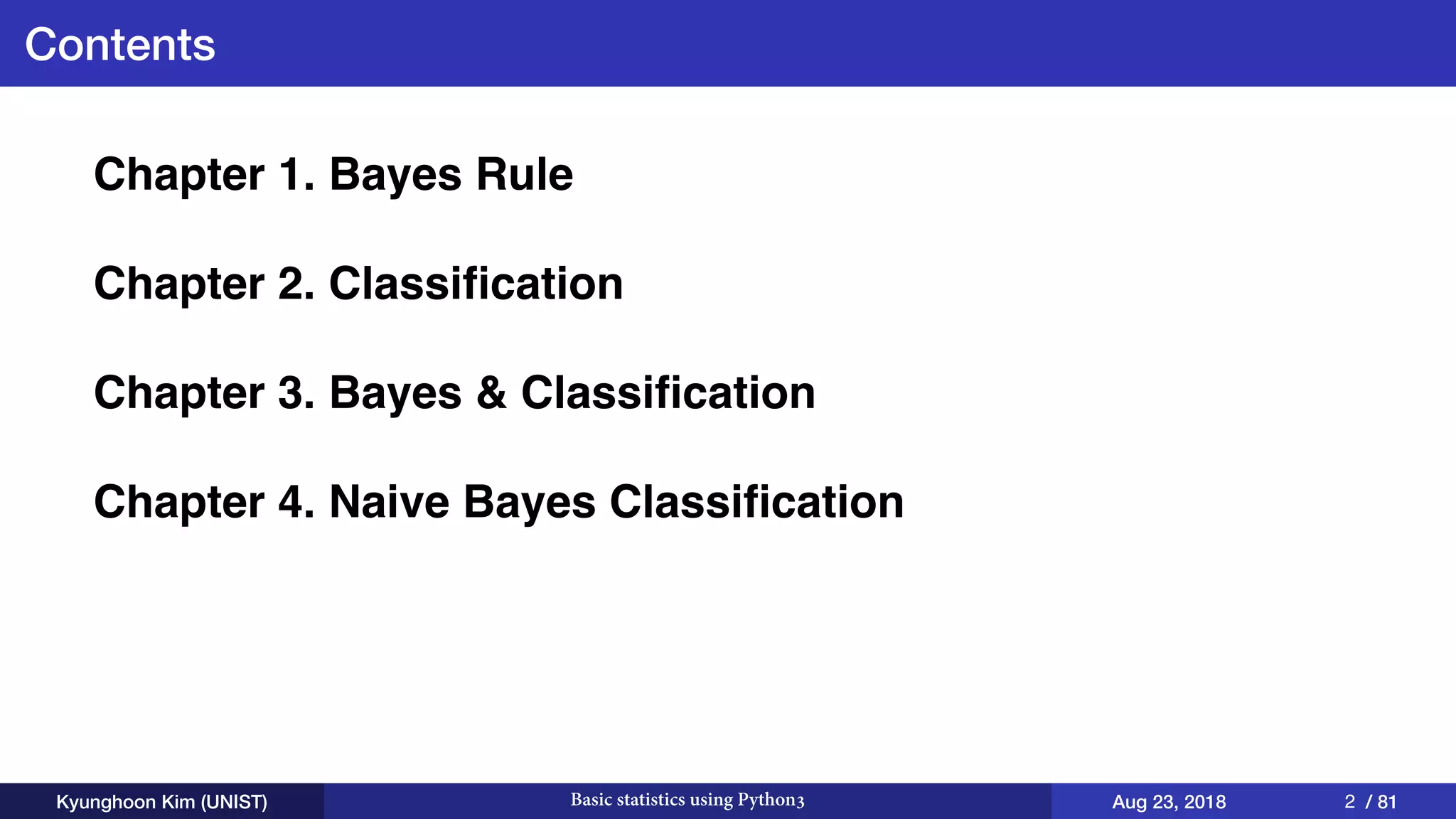 Contents

Chapter 1. Bayes Rule

Chapter 2. Classification

Chapter 3. Bayes & Classification

Chapter 4. Naive Bayes Classification

Kyunghoon Kim (UNIST) Basic statistics using Python3 Aug 23, 2018 2 / 81